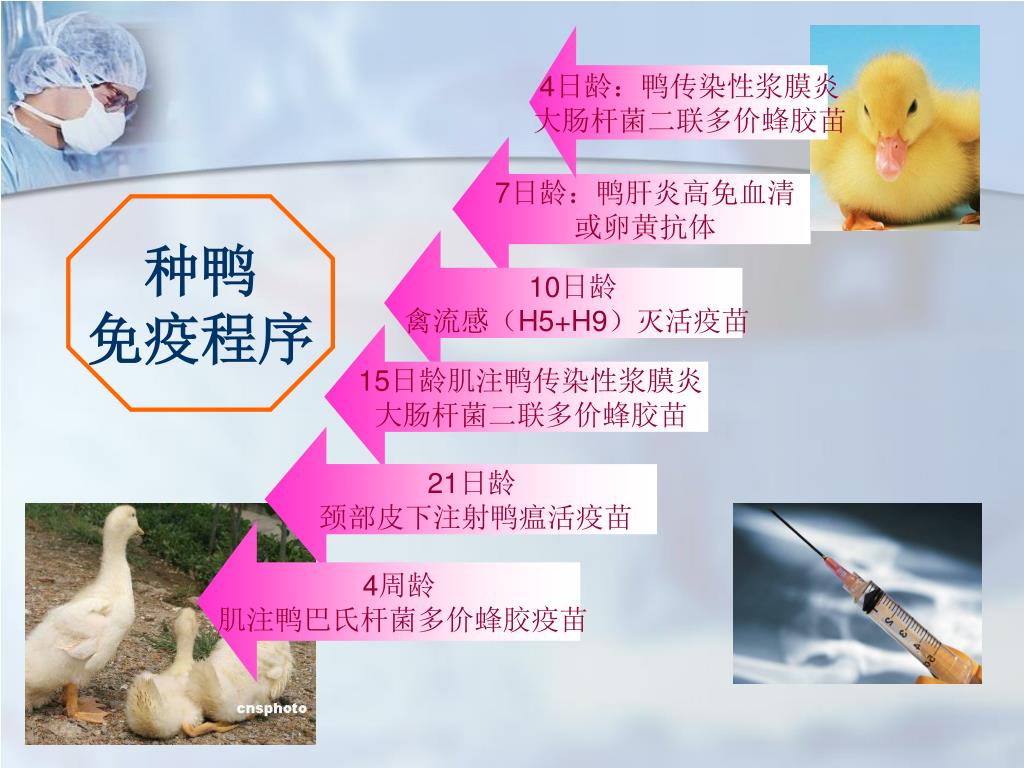 种鸭
免疫程序

4日龄：鸭传染性浆膜炎
大肠杆菌二联多价蜂胶苗

7日龄：鸭肝炎高免血清
或卵黄抗体

10日龄
禽流感（H5+H9）灭活疫苗

15日龄肌注鸭传染性浆膜炎
大肠杆菌二联多价蜂胶苗

21日龄
颈部皮下注射鸭瘟活疫苗

4周龄
肌注鸭巴氏杆菌多价蜂胶疫苗

cnsphoto